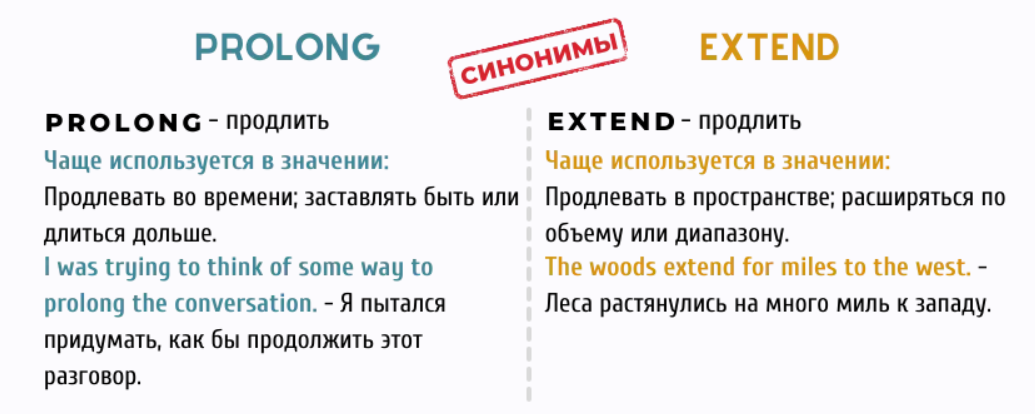 PROLONG

СИНОНИМЫ

EXTEND

PROLONG - продлить

Чаще используется в значении:

Продлевать во времени; заставлять быть или длиться дольше.

I was trying to think of some way to prolong the conversation. - Я пытался придумать, как бы продолжить этот разговор.

EXTEND - продлить

Чаще используется в значении:

Продлевать в пространстве; расширяться по объему или диапазону.

The woods extend for miles to the west. - Леса растянулись на много миль к западу.